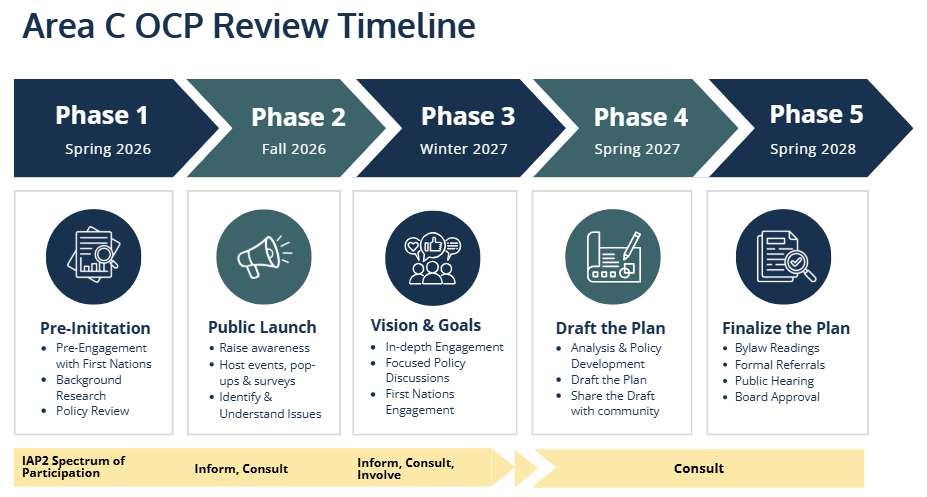 Area C OCP Review Timeline

Phase 1
Spring 2026

Phase 2
Fall 2026

Phase 3
Winter 2027

Phase 4
Spring 2027

Phase 5
Spring 2028

Pre-Inititation
- Pre-Engagement with First Nations
- Background Research
- Policy Review

Public Launch
- Raise awareness
- Host events, pop-ups & surveys
- Identify & Understand Issues

Vision & Goals
- In-depth Engagement
- Focused Policy Discussions
- First Nations Engagement

Draft the Plan
- Analysis & Policy Development
- Draft the Plan
- Share the Draft with community

Finalize the Plan
- Bylaw Readings
- Formal Referrals
- Public Hearing
- Board Approval

IAP2 Spectrum of Participation

Inform, Consult

Inform, Consult, Involve

Consult